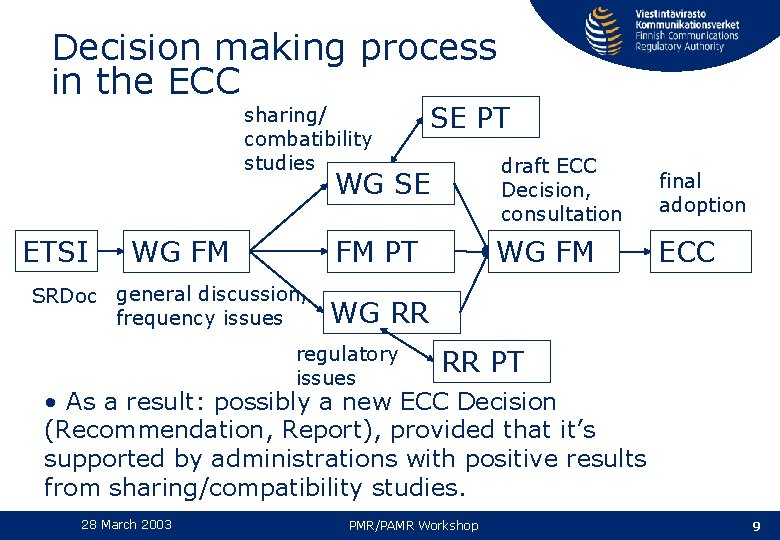 Viestintävirasto
Kommunikationsverket
Finnish Communications
Regulatory Authority

Decision making process in the ECC

sharing/ combatibility studies

SE PT

WG SE

draft ECC Decision, consultation

final adoption

ETSI

WG FM

FM PT

WG FM

ECC

SRDoc

general discussion, frequency issues

WG RR

regulatory issues

RR PT

• As a result: possibly a new ECC Decision (Recommendation, Report), provided that it's supported by administrations with positive results from sharing/compatibility studies.

28 March 2003

PMR/PAMR Workshop

9